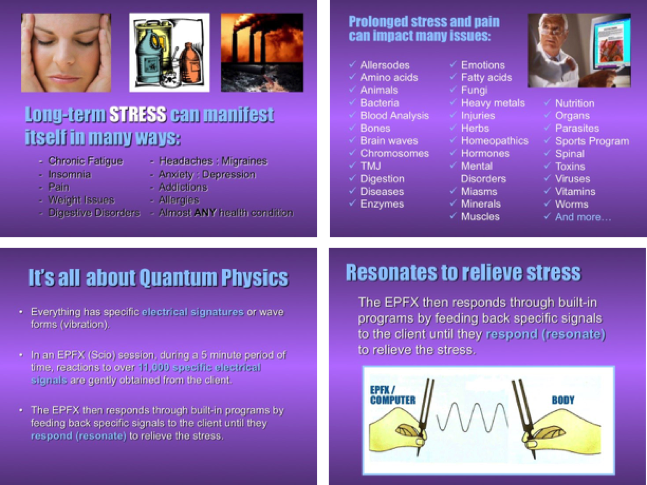 Long-term STRESS can manifest itself in many ways:

- Chronic Fatigue
- Insomnia
- Pain
- Weight Issues
- Digestive Disorders

- Headaches : Migraines
- Anxiety : Depression
- Addictions
- Allergies
- Almost ANY health condition

Prolonged stress and pain can impact many issues:

✓ Allersodes
✓ Amino acids
✓ Animals
✓ Bacteria
✓ Blood Analysis
✓ Bones
✓ Brain waves
✓ Chromosomes
✓ TMJ
✓ Digestion
✓ Diseases
✓ Enzymes

✓ Emotions
✓ Fatty acids
✓ Fungi
✓ Heavy metals
✓ Injuries
✓ Herbs
✓ Homeopathics
✓ Hormones
✓ Mental Disorders
✓ Miasms
✓ Minerals
✓ Muscles

✓ Nutrition
✓ Organs
✓ Parasites
✓ Sports Program
✓ Spinal
✓ Toxins
✓ Viruses
✓ Vitamins
✓ Worms
✓ And more…

It's all about Quantum Physics

• Everything has specific electrical signatures or wave forms (vibration).

• In an EPFX (Scio) session, during a 5 minute period of time, reactions to over 11,000 specific electrical signals are gently obtained from the client.

• The EPFX then responds through built-in programs by feeding back specific signals to the client until they respond (resonate) to relieve the stress.

Resonates to relieve stress

The EPFX then responds through built-in programs by feeding back specific signals to the client until they respond (resonate) to relieve the stress.

EPFX / COMPUTER

BODY